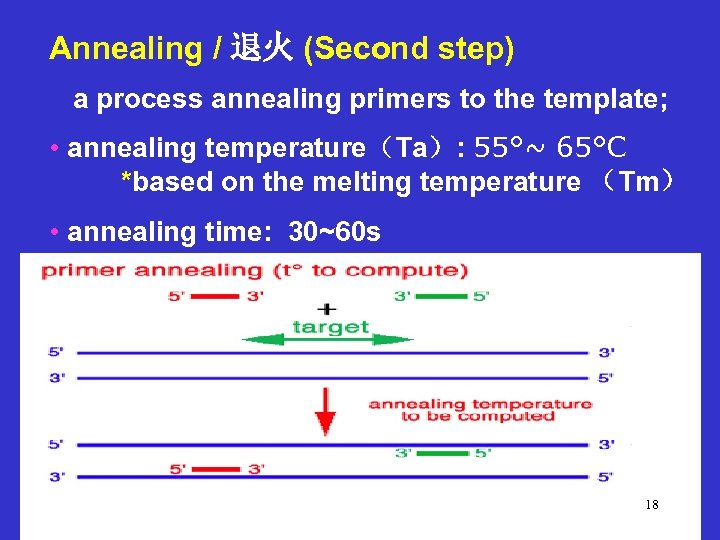 Annealing / 退火 (Second step)

a process annealing primers to the template;

• annealing temperature（Ta）: 55°~ 65°C
*based on the melting temperature （Tm）

• annealing time: 30~60s

primer annealing (t° to compute)

5' 3'

3' 5'

+

target

5' 3'

3' 5'

annealing temperature to be computed

5' 3'

3' 5'

3' 5'

5' 3'

18